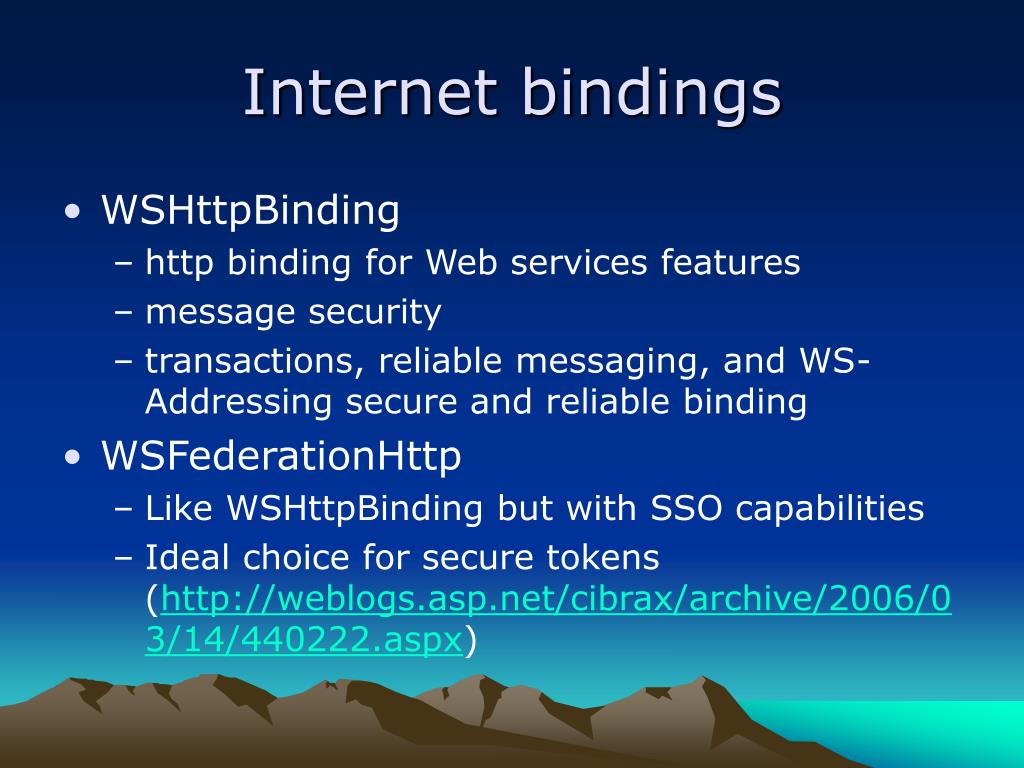 Internet bindings

• WSHttpBinding
– http binding for Web services features
– message security
– transactions, reliable messaging, and WS-Addressing secure and reliable binding

• WSFederationHttp
– Like WSHttpBinding but with SSO capabilities
– Ideal choice for secure tokens (http://weblogs.asp.net/cibrax/archive/2006/03/14/440222.aspx)